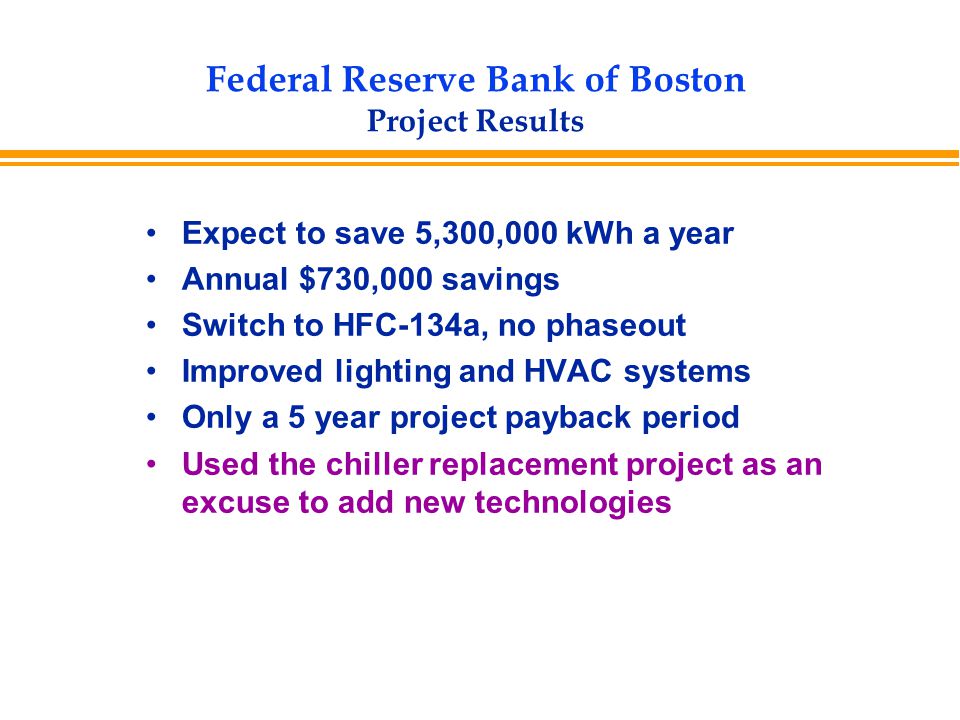 Federal Reserve Bank of Boston
Project Results

• Expect to save 5,300,000 kWh a year
• Annual \$730,000 savings
• Switch to HFC-134a, no phaseout
• Improved lighting and HVAC systems
• Only a 5 year project payback period
• Used the chiller replacement project as an excuse to add new technologies